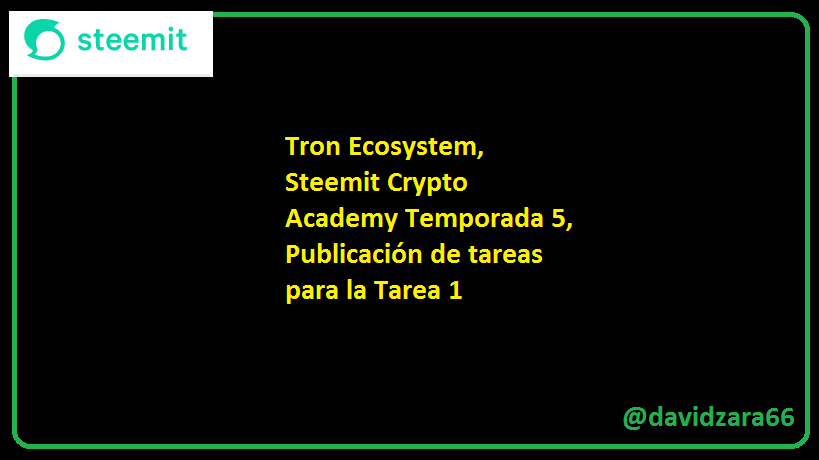 steemit

Tron Ecosystem, Steemit Crypto Academy Temporada 5, Publicación de tareas para la Tarea 1

@davidzara66